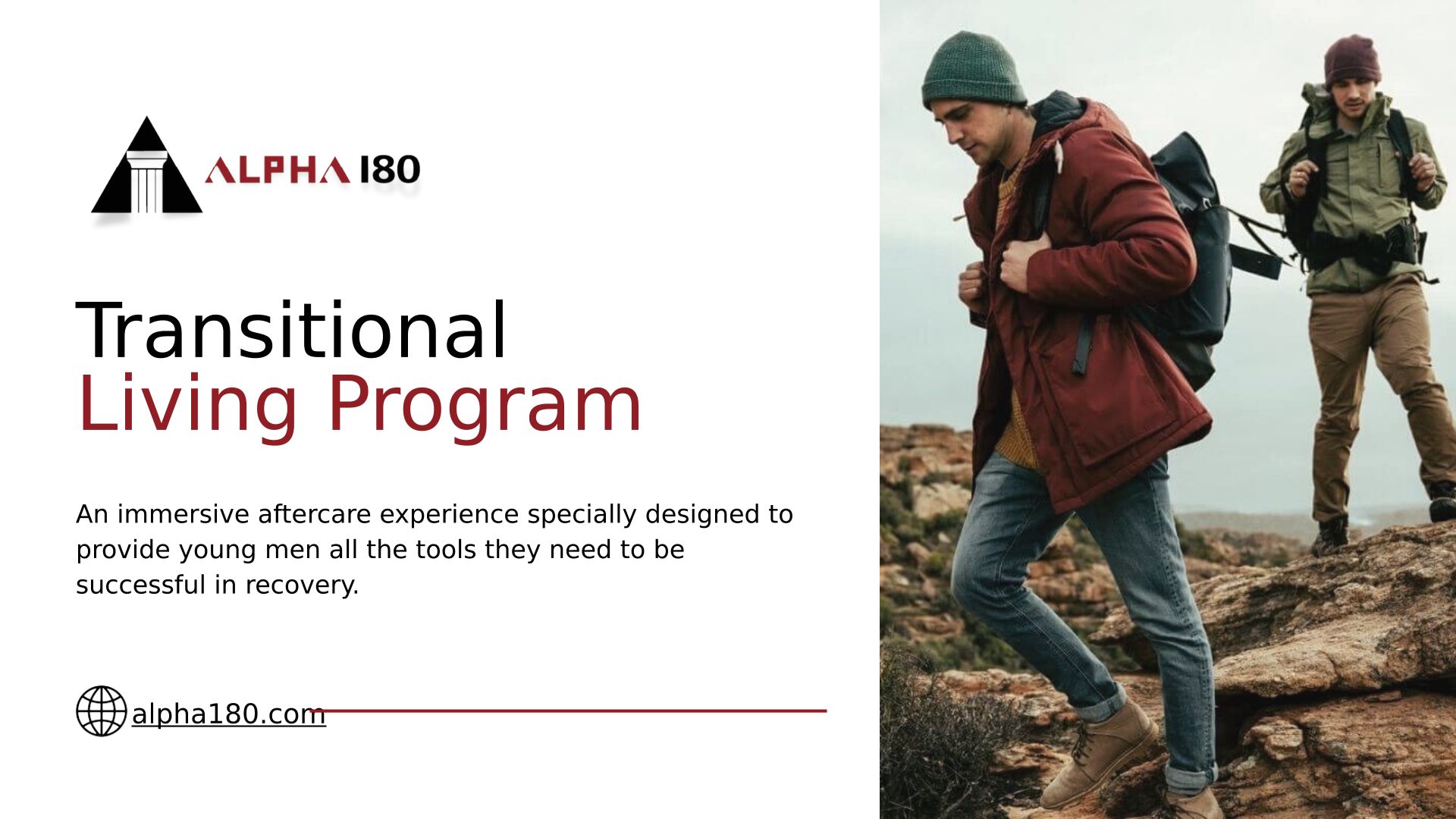 ALPHA 180

Transitional
Living Program

An immersive aftercare experience specially designed to provide young men all the tools they need to be successful in recovery.

alpha180.com